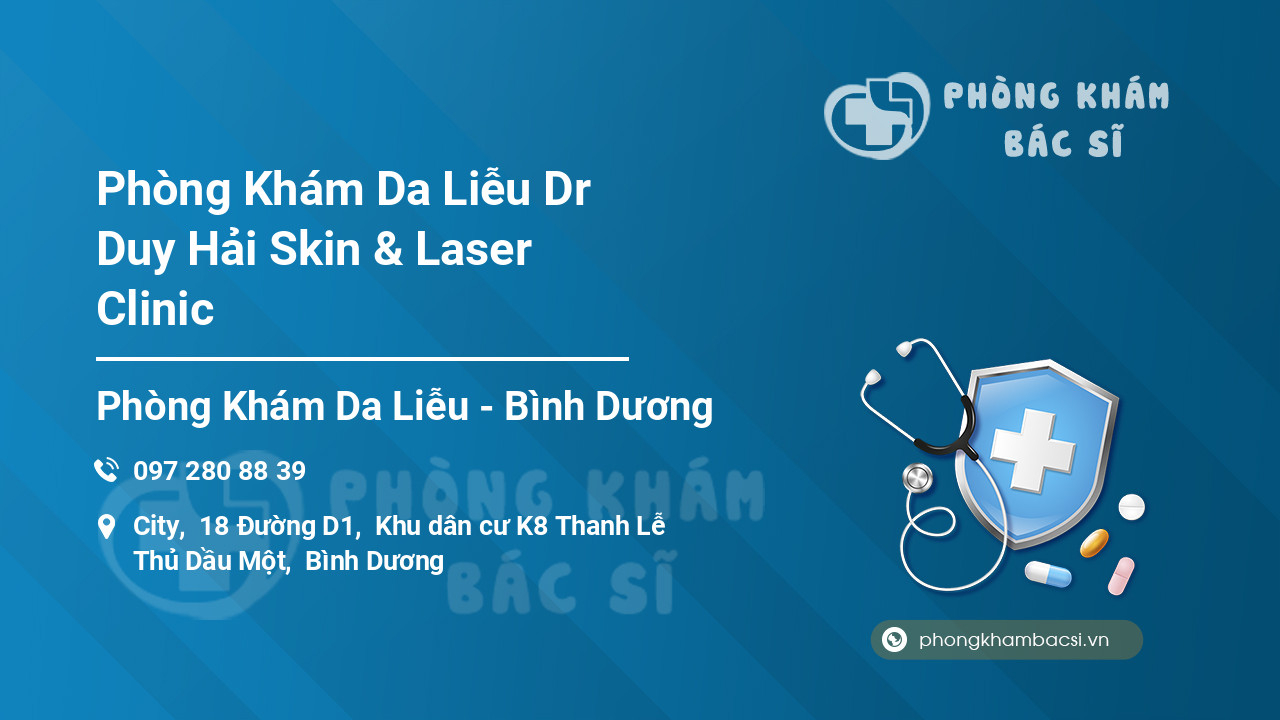 PHÒNG KHÁM BÁC SĨ

Phòng Khám Da Liễu Dr Duy Hải Skin & Laser Clinic

Phòng Khám Da Liễu - Bình Dương

097 280 88 39

City, 18 Đường D1, Khu dân cư K8 Thanh Lễ Thủ Dầu Một, Bình Dương

PHÒNG KHÁM BÁC SĨ

phongkhambacsi.vn